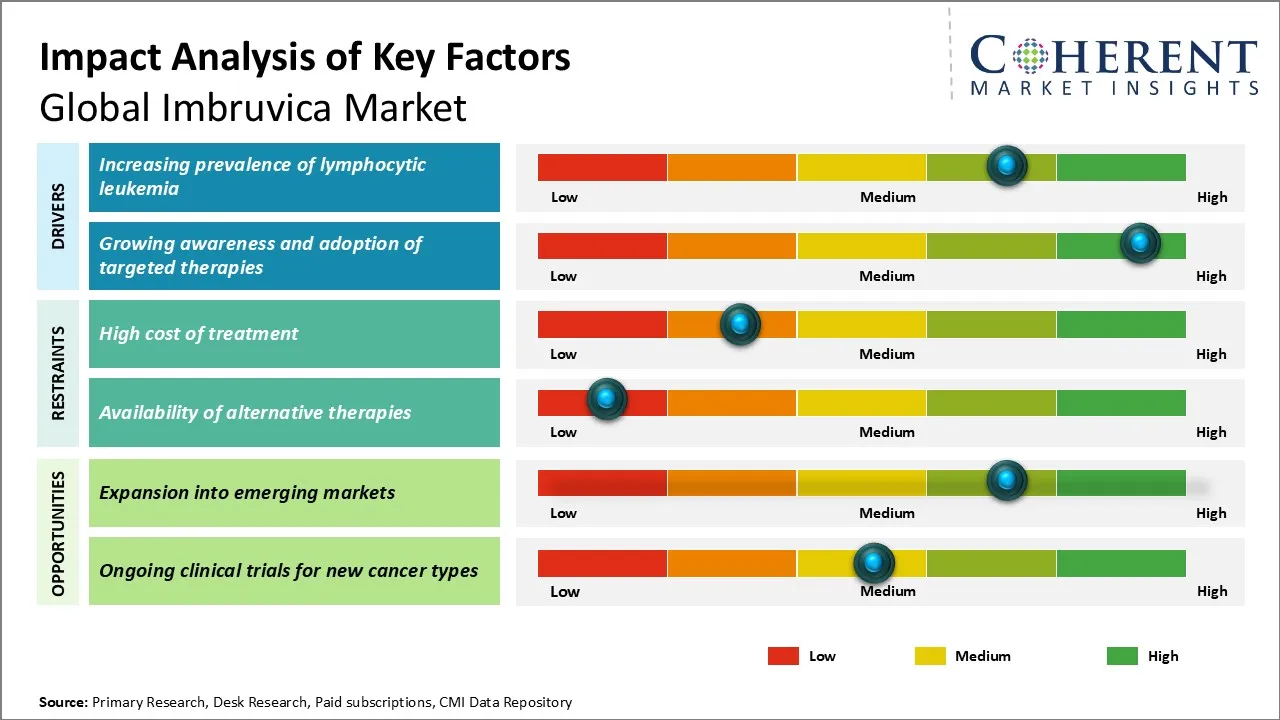 Impact Analysis of Key Factors
Global Imbruvica Market

COHERENT
MARKET INSIGHTS

DRIVERS

Increasing prevalence of lymphocytic leukemia

Low Medium High

Growing awareness and adoption of targeted therapies

Low Medium High

RESTRAINTS

High cost of treatment

Low Medium High

Availability of alternative therapies

Low Medium High

OPPORTUNITIES

Expansion into emerging markets

Low Medium High

Ongoing clinical trials for new cancer types

Low Medium High

Low Medium High

Source: Primary Research, Desk Research, Paid subscriptions, CMI Data Repository